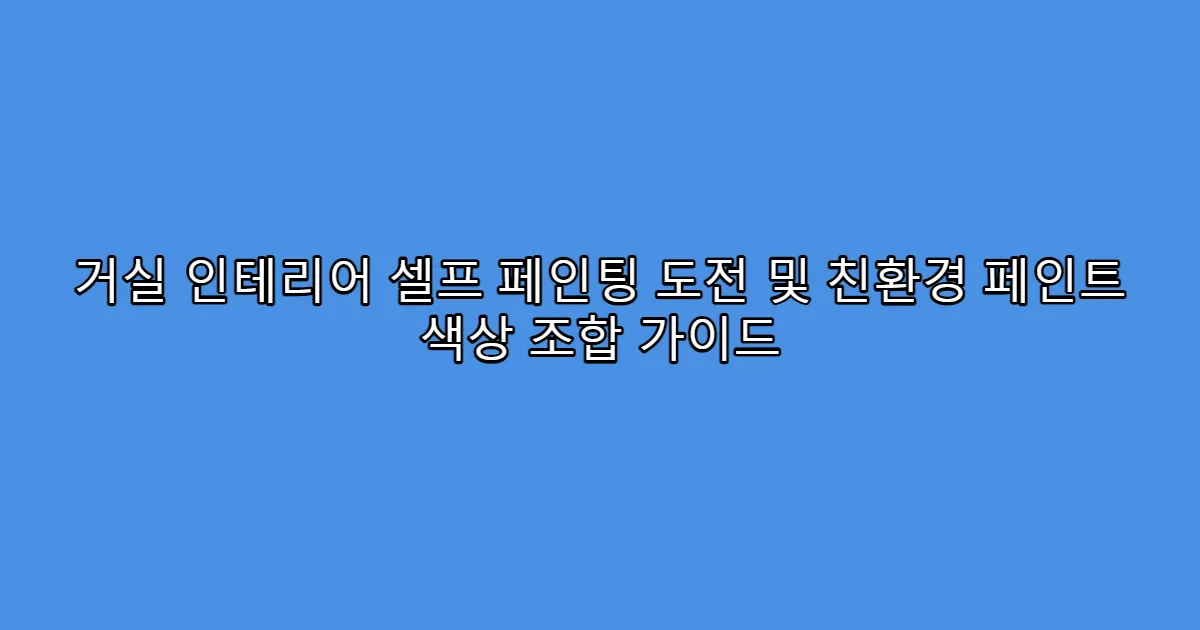 거실 인테리어 셀프 페인팅 도전 및 친환경 페인트 색상 조합 가이드